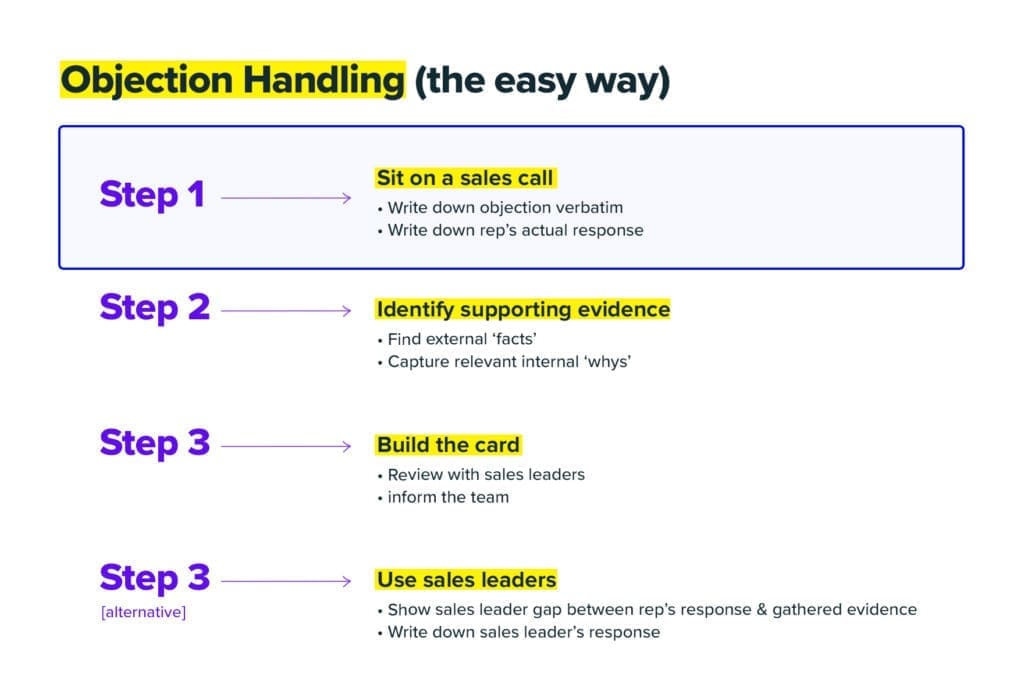 Objection Handling (the easy way)

Step 1

Sit on a sales call
• Write down objection verbatim
• Write down rep's actual response

Step 2

Identify supporting evidence
• Find external 'facts'
• Capture relevant internal 'whys'

Step 3

Build the card
• Review with sales leaders
• inform the team

Step 3
[alternative]

Use sales leaders
• Show sales leader gap between rep's response & gathered evidence
• Write down sales leader's response